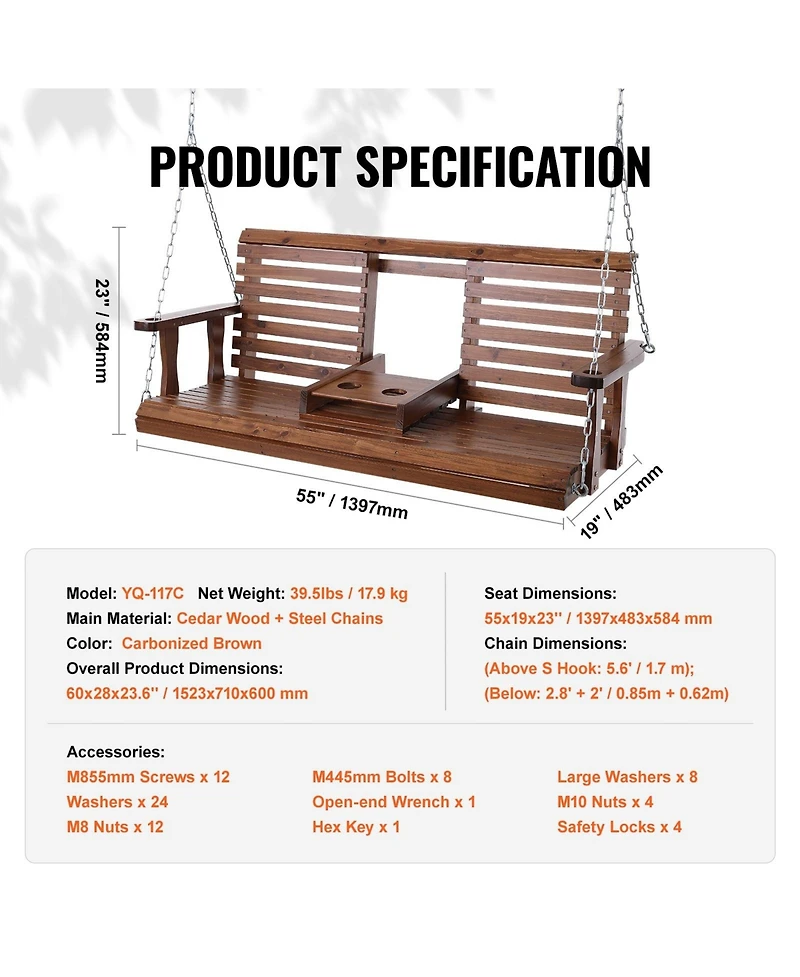 PRODUCT SPECIFICATION

23" / 584mm

55" / 1397mm

19" / 483mm

Model: YQ-117C Net Weight: 39.5lbs / 17.9 kg
Main Material: Cedar Wood + Steel Chains
Color: Carbonized Brown
Overall Product Dimensions:
60x28x23.6'' / 1523x710x600 mm

Seat Dimensions:
55x19x23'' / 1397x483x584 mm
Chain Dimensions:
(Above S Hook: 5.6' / 1.7 m);
(Below: 2.8' + 2' / 0.85m + 0.62m)

Accessories:

M855mm Screws x 12
Washers x 24
M8 Nuts x 12

M445mm Bolts x 8
Open-end Wrench x 1
Hex Key x 1

Large Washers x 8
M10 Nuts x 4
Safety Locks x 4